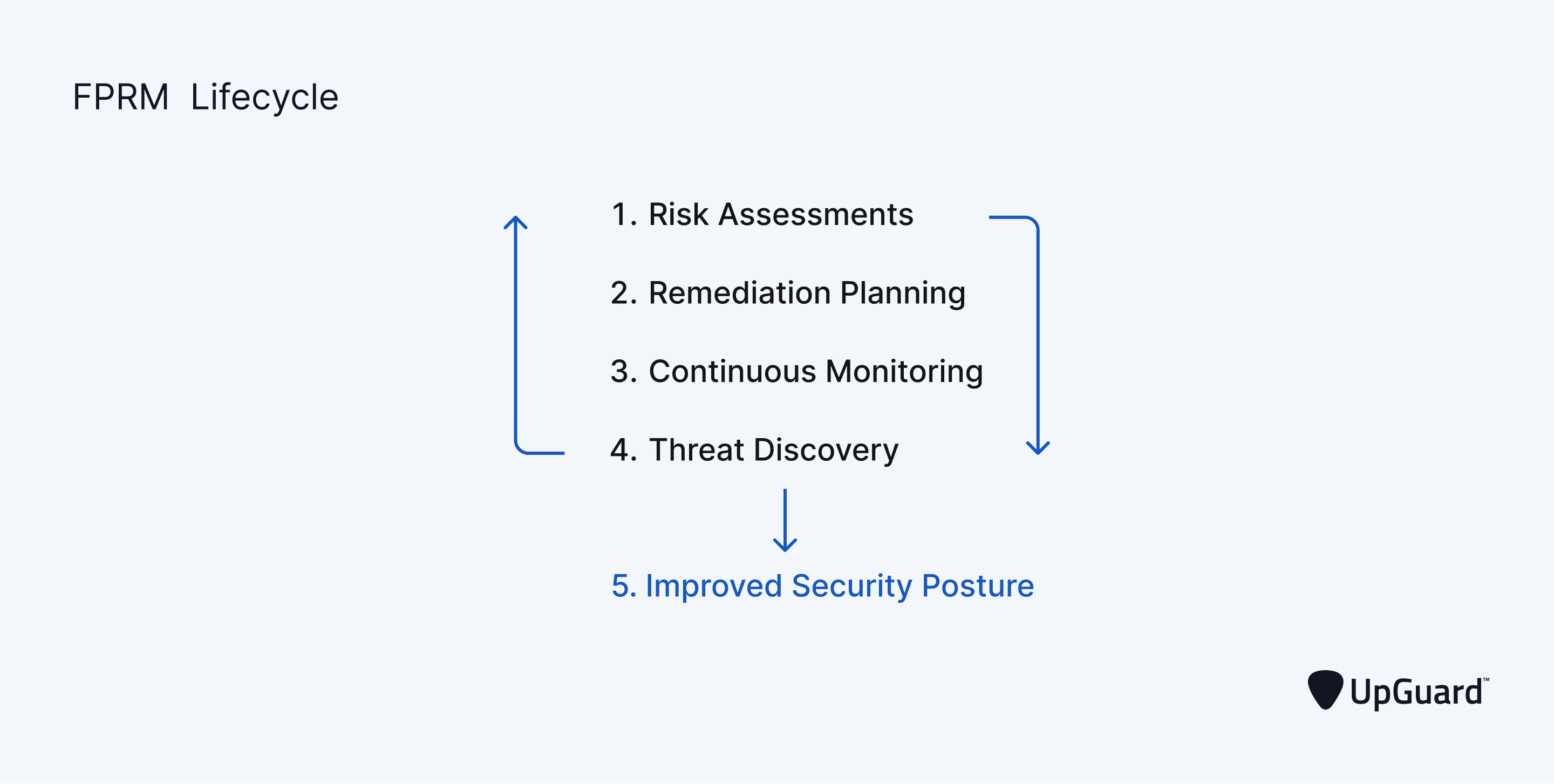 FPRM Lifecycle

1. Risk Assessments

2. Remediation Planning

3. Continuous Monitoring

4. Threat Discovery

5. Improved Security Posture

UpGuard™